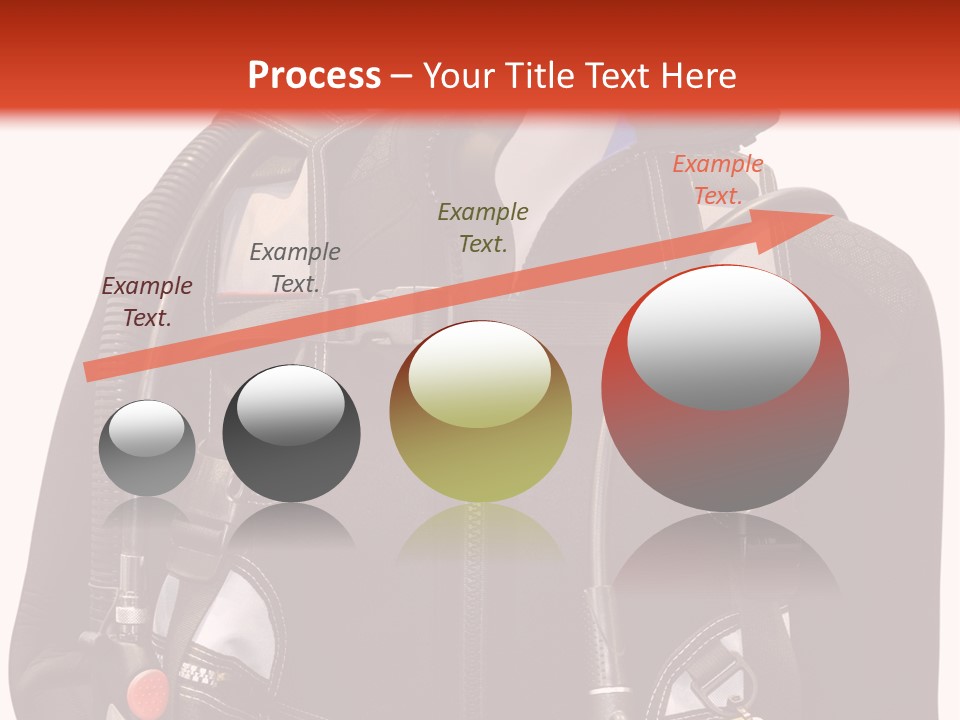 Process – Your Title Text Here

Example Text.

Example Text.

Example Text.

Example Text.